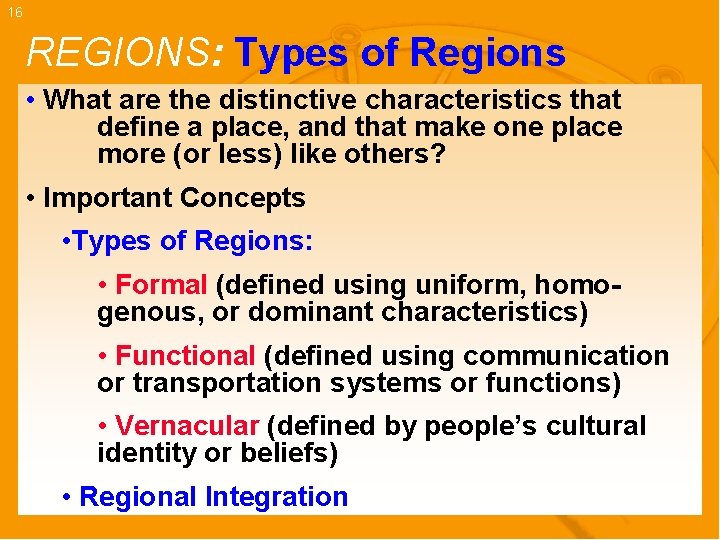 16

REGIONS: Types of Regions

• What are the distinctive characteristics that define a place, and that make one place more (or less) like others?

• Important Concepts

•Types of Regions:

• Formal (defined using uniform, homogenous, or dominant characteristics)

• Functional (defined using communication or transportation systems or functions)

• Vernacular (defined by people's cultural identity or beliefs)

• Regional Integration